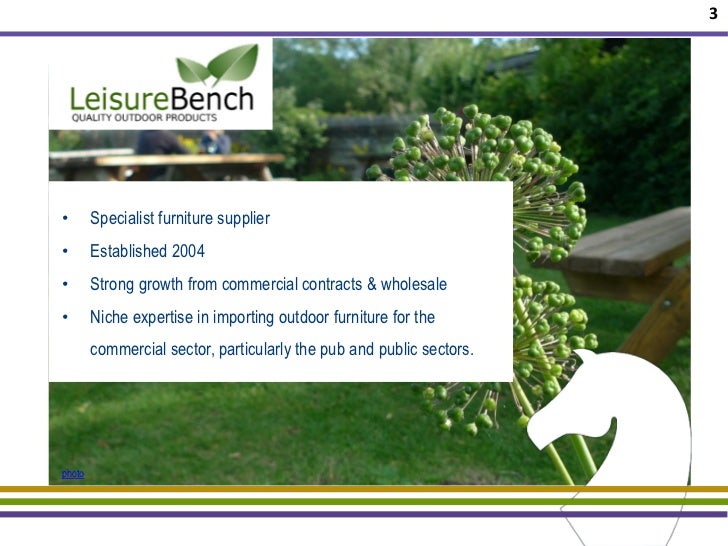 3

LeisureBench
QUALITY OUTDOOR PRODUCTS

• Specialist furniture supplier
• Established 2004
• Strong growth from commercial contracts & wholesale
• Niche expertise in importing outdoor furniture for the commercial sector, particularly the pub and public sectors.

photo